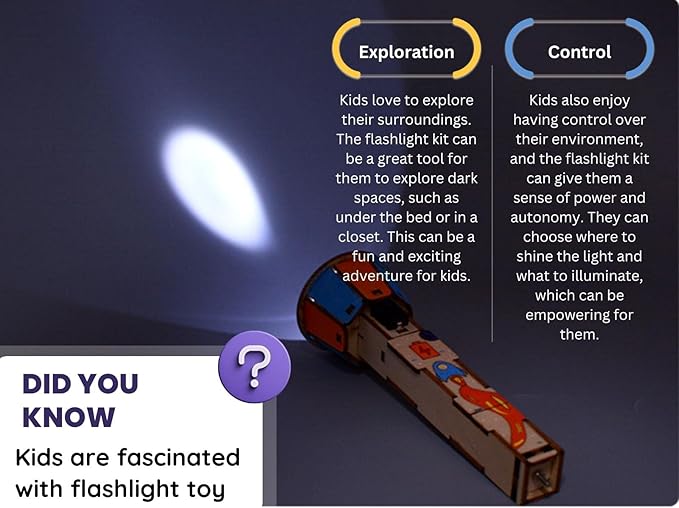 Exploration

Kids love to explore their surroundings. The flashlight kit can be a great tool for them to explore dark spaces, such as under the bed or in a closet. This can be a fun and exciting adventure for kids.

Control

Kids also enjoy having control over their environment, and the flashlight kit can give them a sense of power and autonomy. They can choose where to shine the light and what to illuminate, which can be empowering for them.

?

DID YOU KNOW

Kids are fascinated with flashlight toy